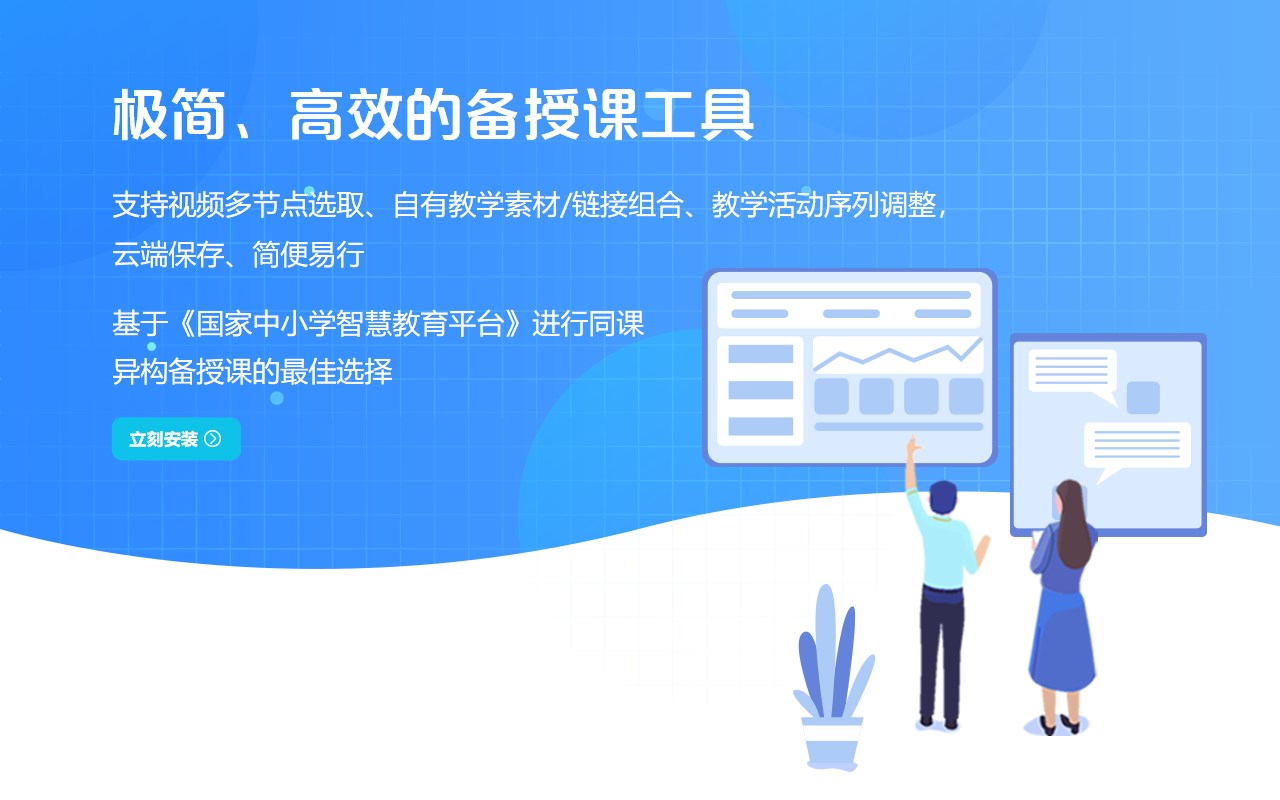 极简、高效的备授课工具

支持视频多节点选取、自有教学素材/链接组合、教学活动序列调整，云端保存、简便易行

基于《国家中小学智慧教育平台》进行同课异构备授课的最佳选择

立刻安装